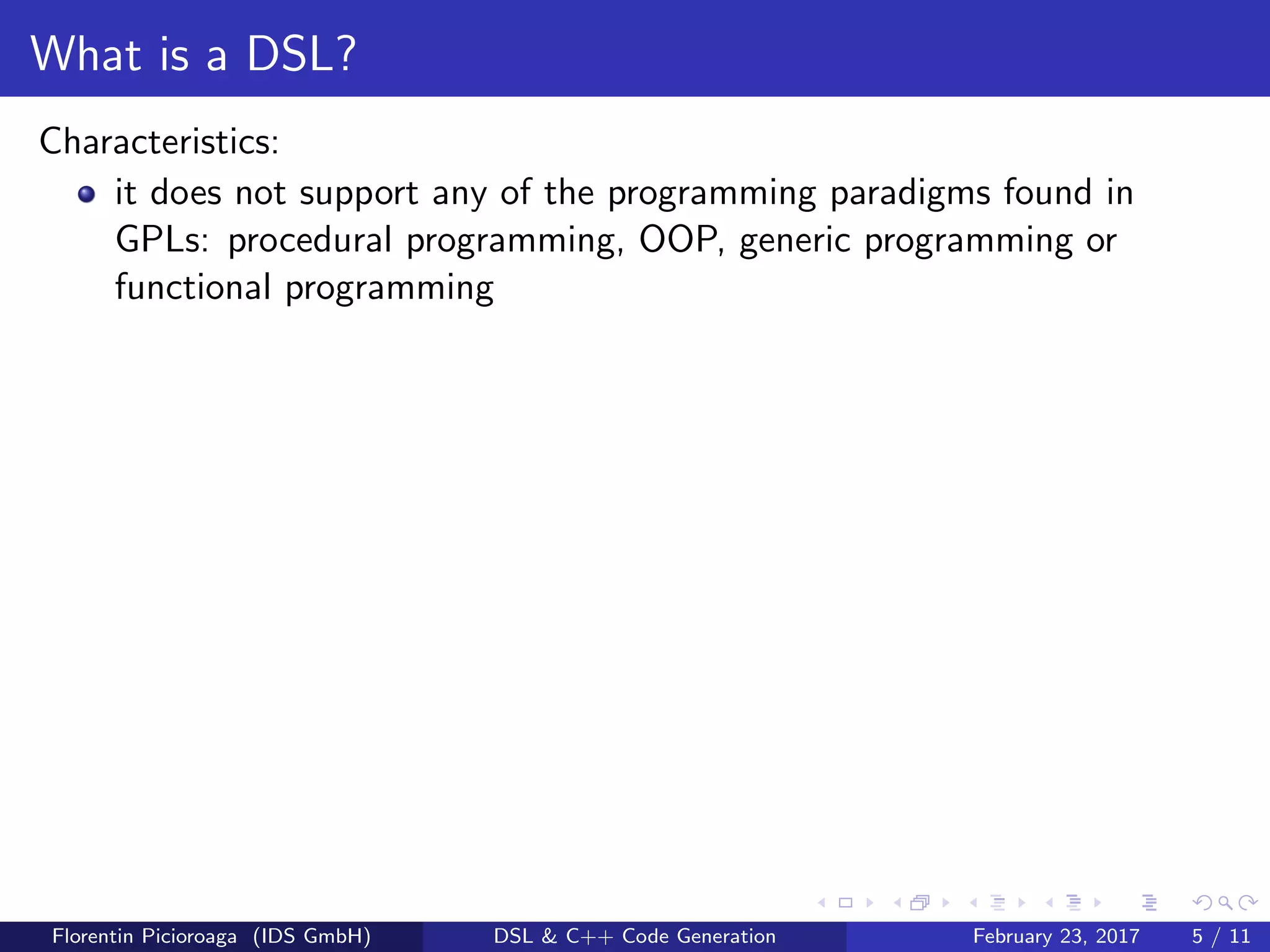 What is a DSL?

Characteristics:

- it does not support any of the programming paradigms found in GPLs: procedural programming, OOP, generic programming or functional programming

Florentin Picioroaga (IDS GmbH) DSL & C++ Code Generation February 23, 2017 5 / 11